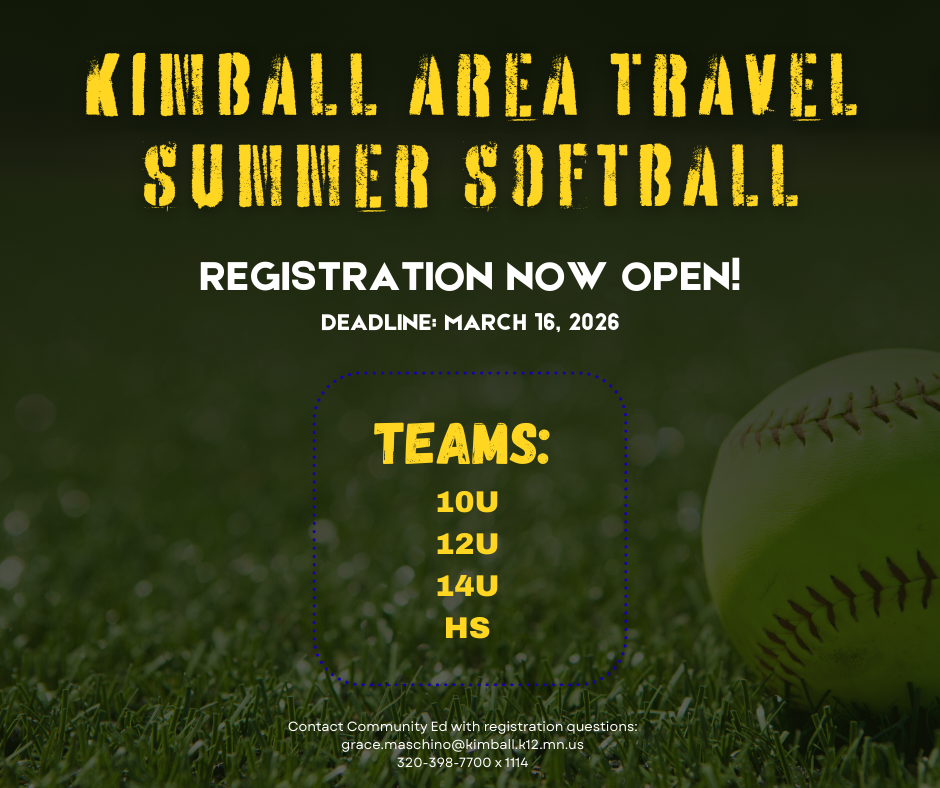 KIMBALL AREA TRAVEL SUMMER SOFTBALL

REGISTRATION NOW OPEN!

DEADLINE: MARCH 16, 2026

TEAMS:
10U
12U
14U
HS

Contact Community Ed with registration questions:
grace.maschino@kimball.k12.mn.us
320-398-7700 x 1114